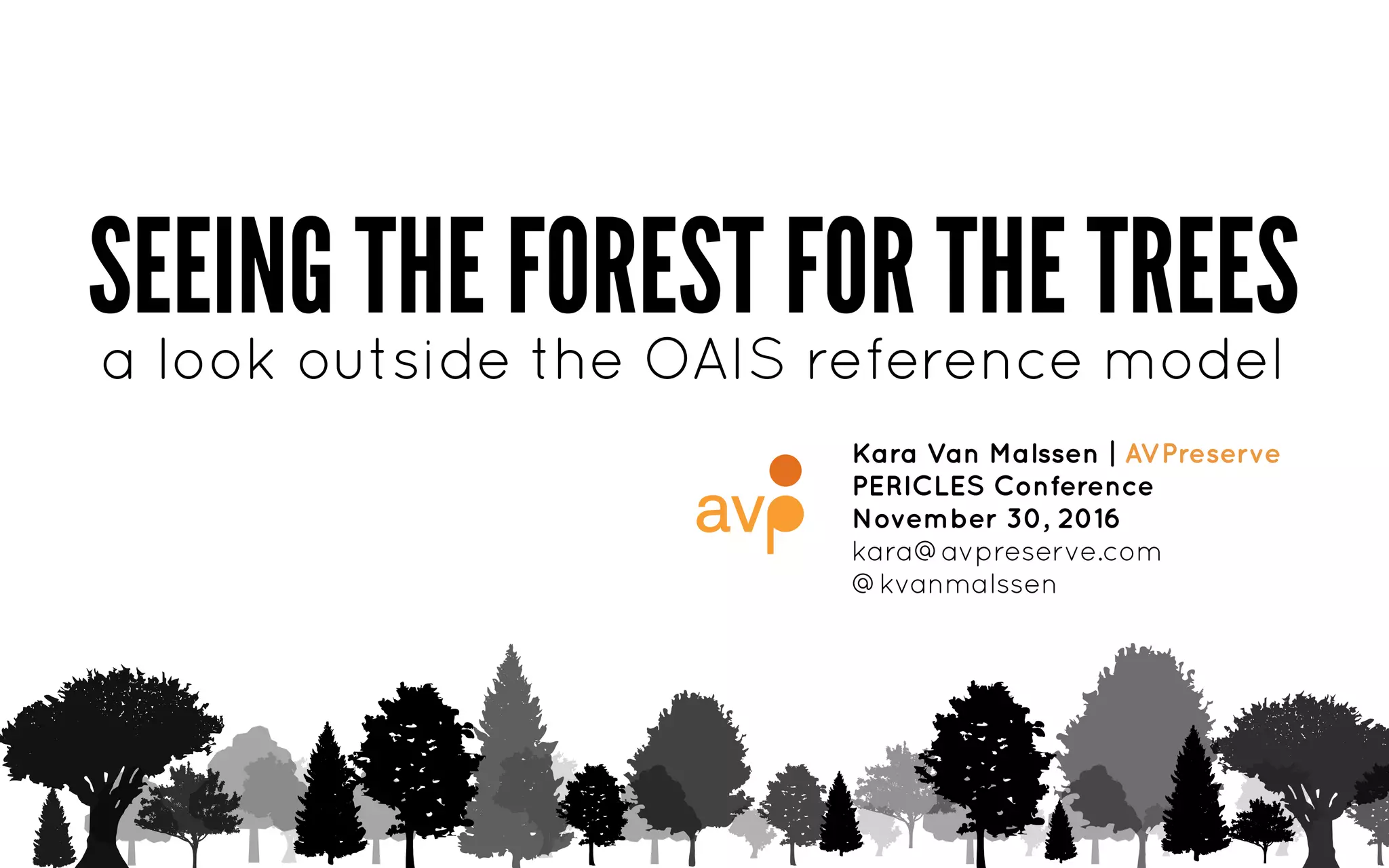 SEEING THE FOREST FOR THE TREES
a look outside the OAIS reference model

avp

Kara Van Malssen | AVPreserve
PERICLES Conference
November 30, 2016
kara@avpreserve.com
@kvanmalssen